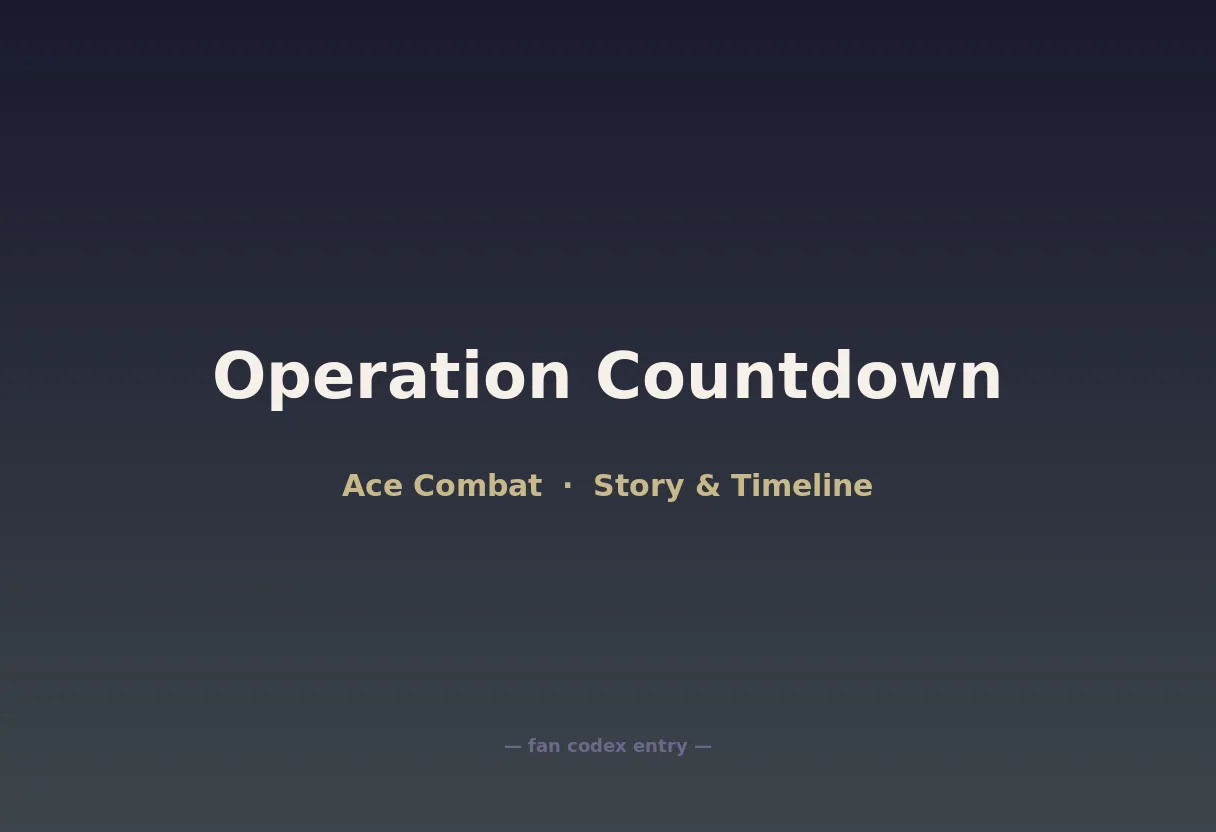 Operation Countdown

Ace Combat · Story & Timeline

— fan codex entry —